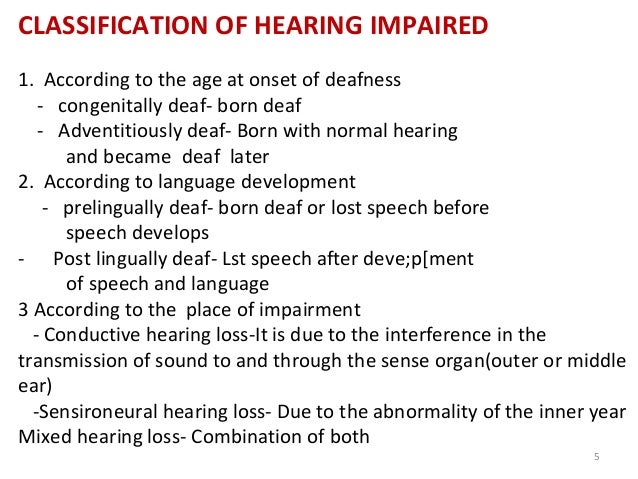 CLASSIFICATION OF HEARING IMPAIRED

1. According to the age at onset of deafness
- congenitally deaf- born deaf
- Adventitiously deaf- Born with normal hearing and became deaf later
2. According to language development
- prelingually deaf- born deaf or lost speech before speech develops
- Post lingually deaf- Lst speech after deve;p[ment of speech and language
3 According to the place of impairment
- Conductive hearing loss-It is due to the interference in the transmission of sound to and through the sense organ(outer or middle ear)
-Sensironeural hearing loss- Due to the abnormality of the inner year
Mixed hearing loss- Combination of both

5